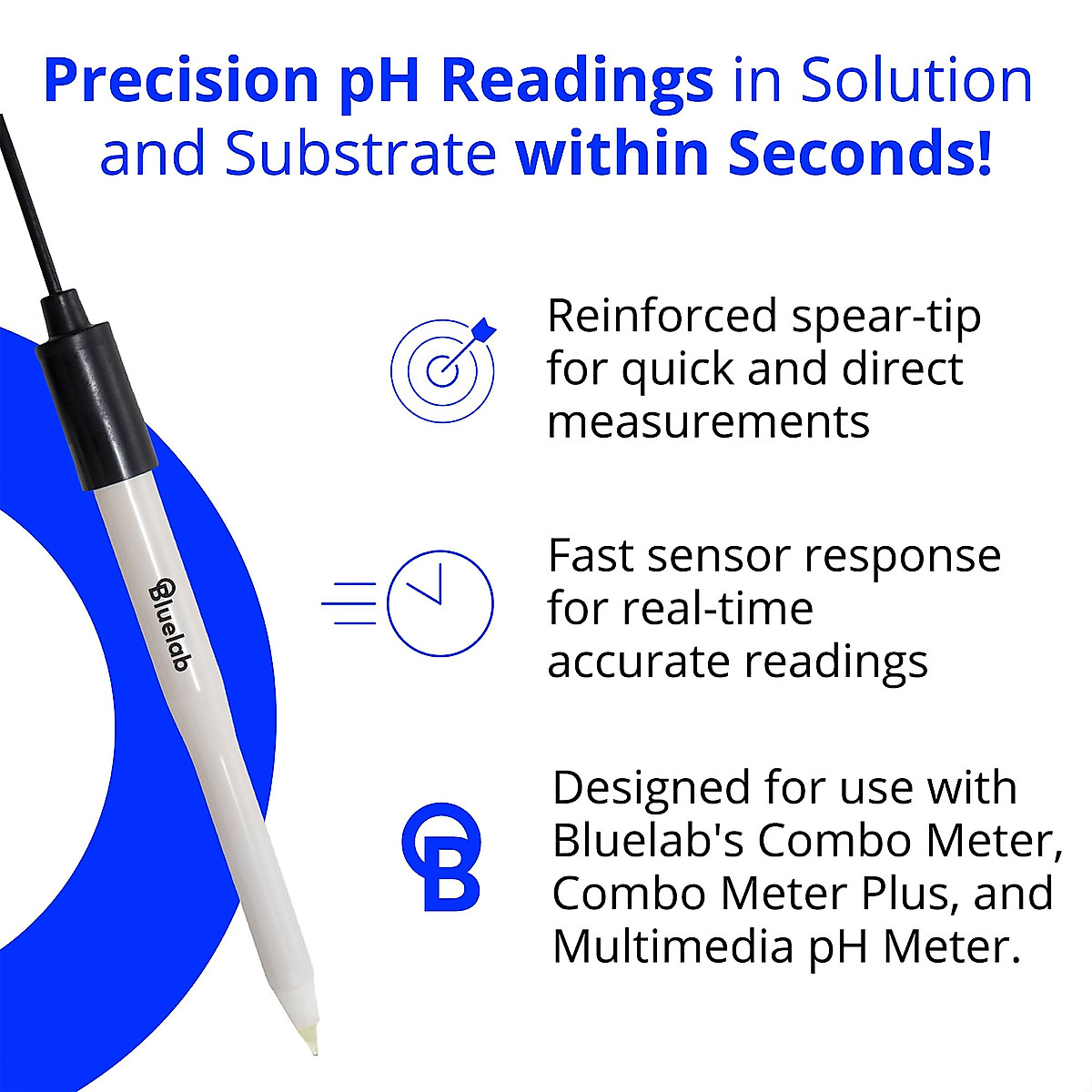 Precision pH Readings in Solution and Substrate within Seconds!

Bluelab

Reinforced spear-tip for quick and direct measurements

Fast sensor response for real-time accurate readings

Designed for use with Bluelab's Combo Meter, Combo Meter Plus, and Multimedia pH Meter.